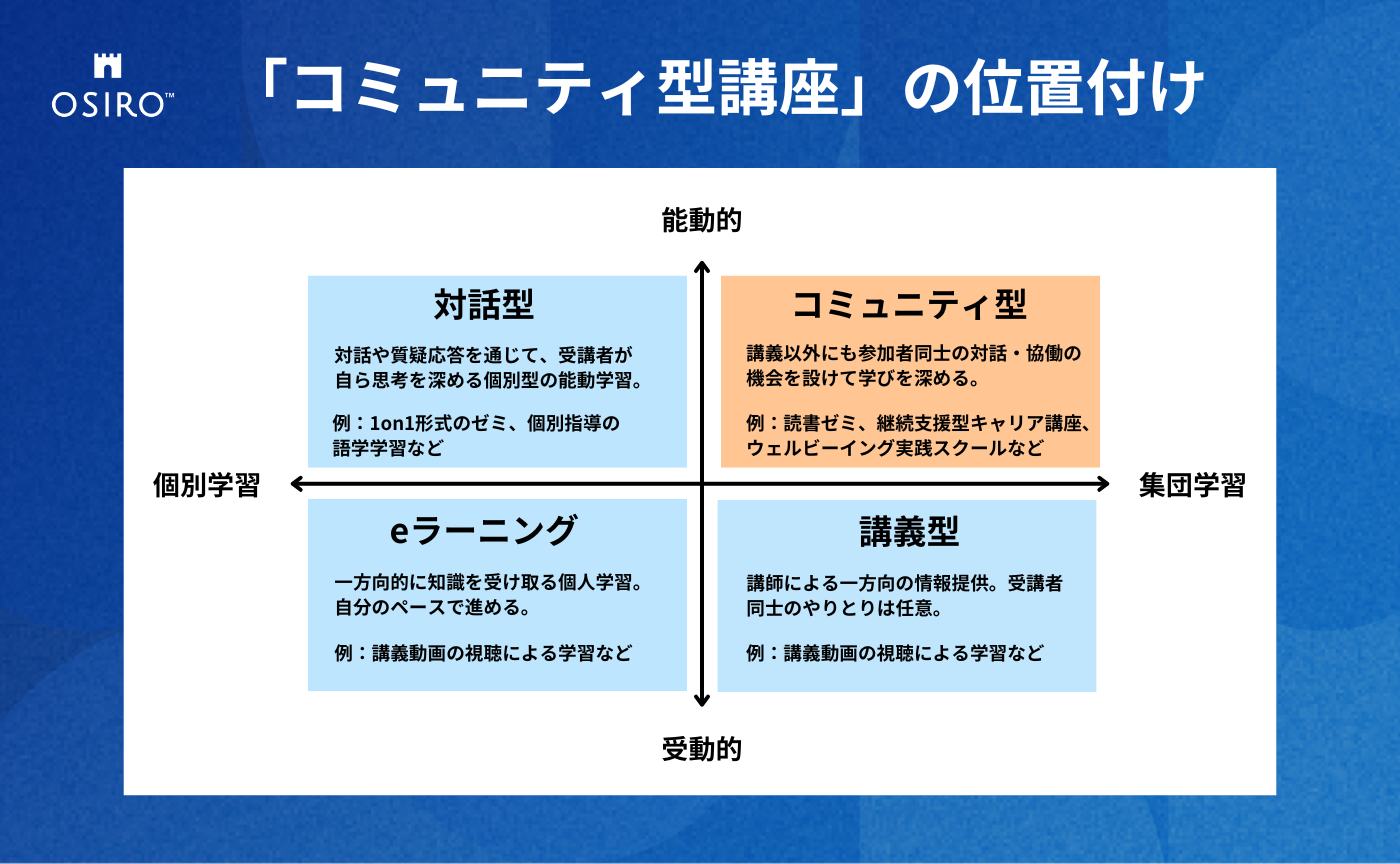 OSIRO™

「コミュニティ型講座」の位置付け

能動的

対話型

対話や質疑応答を通じて、受講者が自ら思考を深める個別型の能動学習。

例：1on1形式のゼミ、個別指導の語学学習など

コミュニティ型

講義以外にも参加者同士の対話・協働の機会を設けて学びを深める。

例：読書ゼミ、継続支援型キャリア講座、ウェルビーイング実践スクールなど

個別学習

集団学習

eラーニング

一方向的に知識を受け取る個人学習。自分のペースで進める。

例：講義動画の視聴による学習など

講義型

講師による一方向の情報提供。受講者同士のやりとりは任意。

例：講義動画の視聴による学習など

受動的